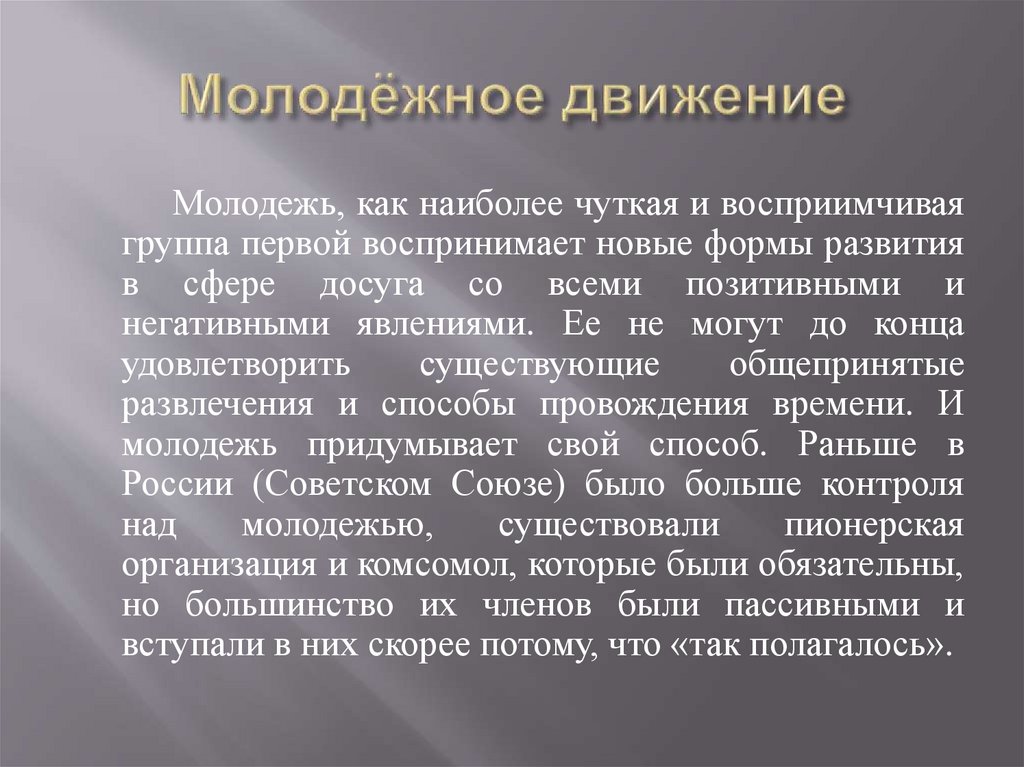 Молодёжное движение

Молодежь, как наиболее чуткая и восприимчивая группа первой воспринимает новые формы развития в сфере досуга со всеми позитивными и негативными явлениями. Ее не могут до конца удовлетворить существующие общепринятые развлечения и способы провождения времени. И молодежь придумывает свой способ. Раньше в России (Советском Союзе) было больше контроля над молодежью, существовали пионерская организация и комсомол, которые были обязательны, но большинство их членов были пассивными и вступали в них скорее потому, что «так полагалось».